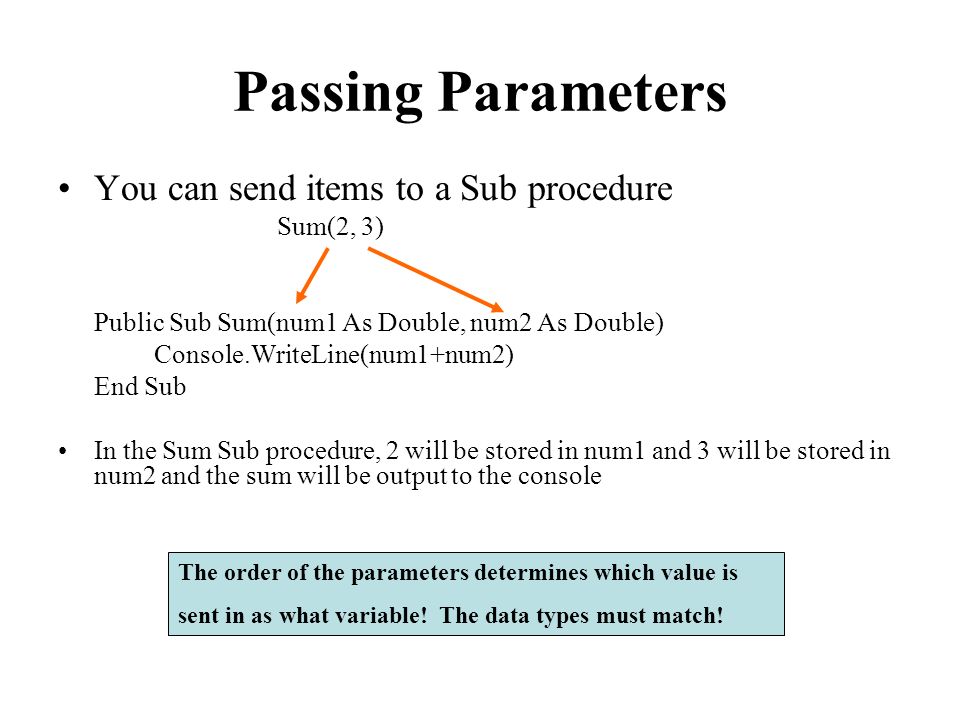 Passing Parameters

• You can send items to a Sub procedure

Sum(2, 3)

Public Sub Sum(num1 As Double, num2 As Double)
Console.WriteLine(num1+num2)
End Sub

• In the Sum Sub procedure, 2 will be stored in num1 and 3 will be stored in num2 and the sum will be output to the console

The order of the parameters determines which value is sent in as what variable! The data types must match!